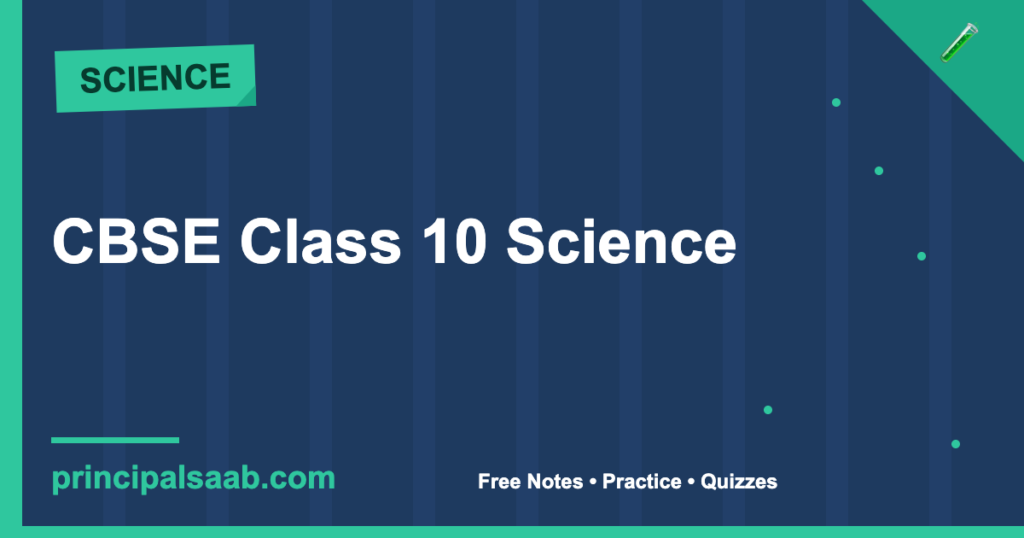 SCIENCE

CBSE Class 10 Science

principalsaab.com

Free Notes • Practice • Quizzes